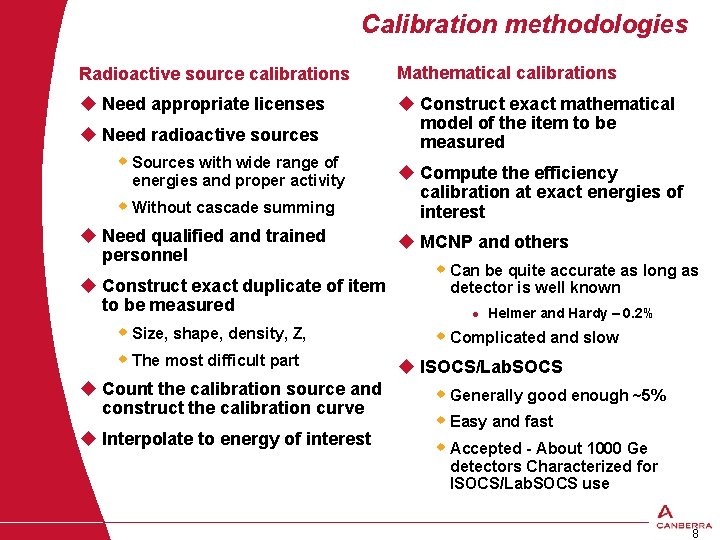 Calibration methodologies

Radioactive source calibrations

◆ Need appropriate licenses

◆ Need radioactive sources

◆ Sources with wide range of energies and proper activity

◆ Without cascade summing

◆ Need qualified and trained personnel

◆ Construct exact duplicate of item to be measured

◆ Size, shape, density, Z,

◆ The most difficult part

◆ Count the calibration source and construct the calibration curve

◆ Interpolate to energy of interest

Mathematical calibrations

◆ Construct exact mathematical model of the item to be measured

◆ Compute the efficiency calibration at exact energies of interest

◆ MCNP and others

◆ Can be quite accurate as long as detector is well known

● Helmer and Hardy – 0.2%

◆ Complicated and slow

◆ ISOCS/LabSOCS

◆ Generally good enough ~5%

◆ Easy and fast

◆ Accepted - About 1000 Ge detectors Characterized for ISOCS/LabSOCS use

CANBERRA

8